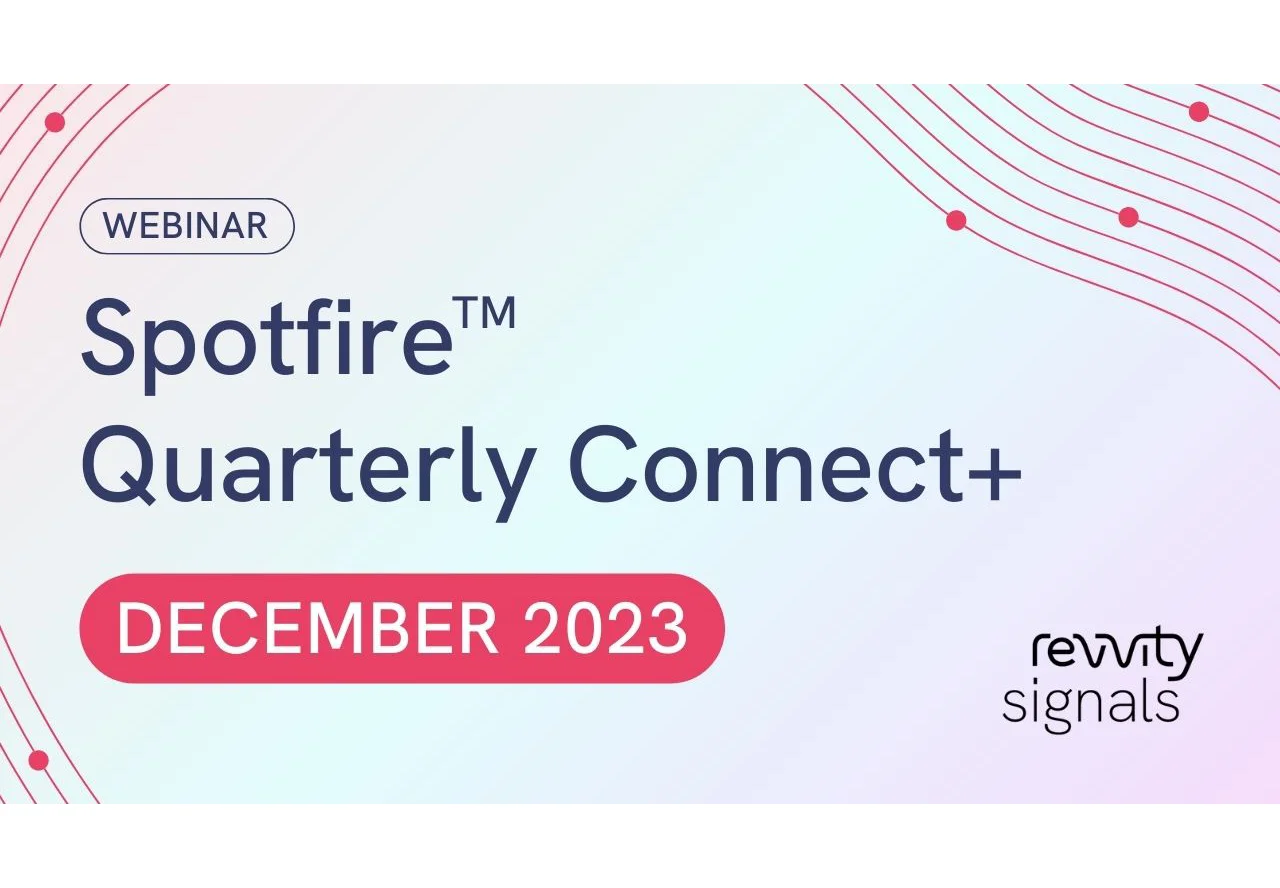 WEBINAR

Spotfire™ Quarterly Connect+

DECEMBER 2023

revvity signals